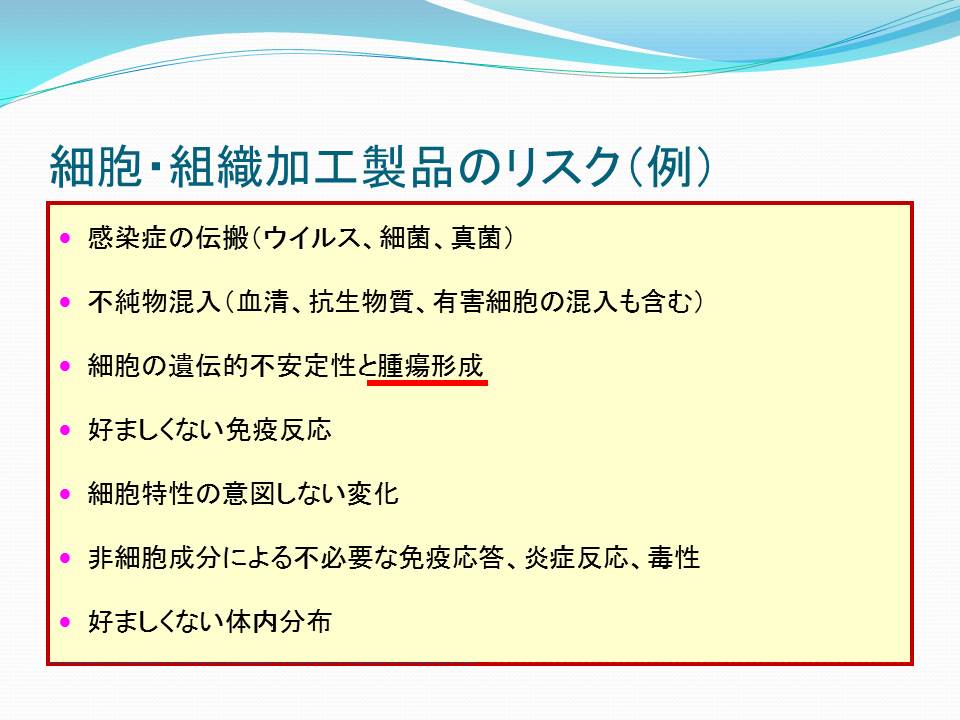 細胞・組織加工製品のリスク（例）

• 感染症の伝搬（ウイルス、細菌、真菌）

• 不純物混入（血清、抗生物質、有害細胞の混入も含む）

• 細胞の遺伝的不安定性と腫瘍形成

• 好ましくない免疫反応

• 細胞特性の意図しない変化

• 非細胞成分による不必要な免疫応答、炎症反応、毒性

• 好ましくない体内分布